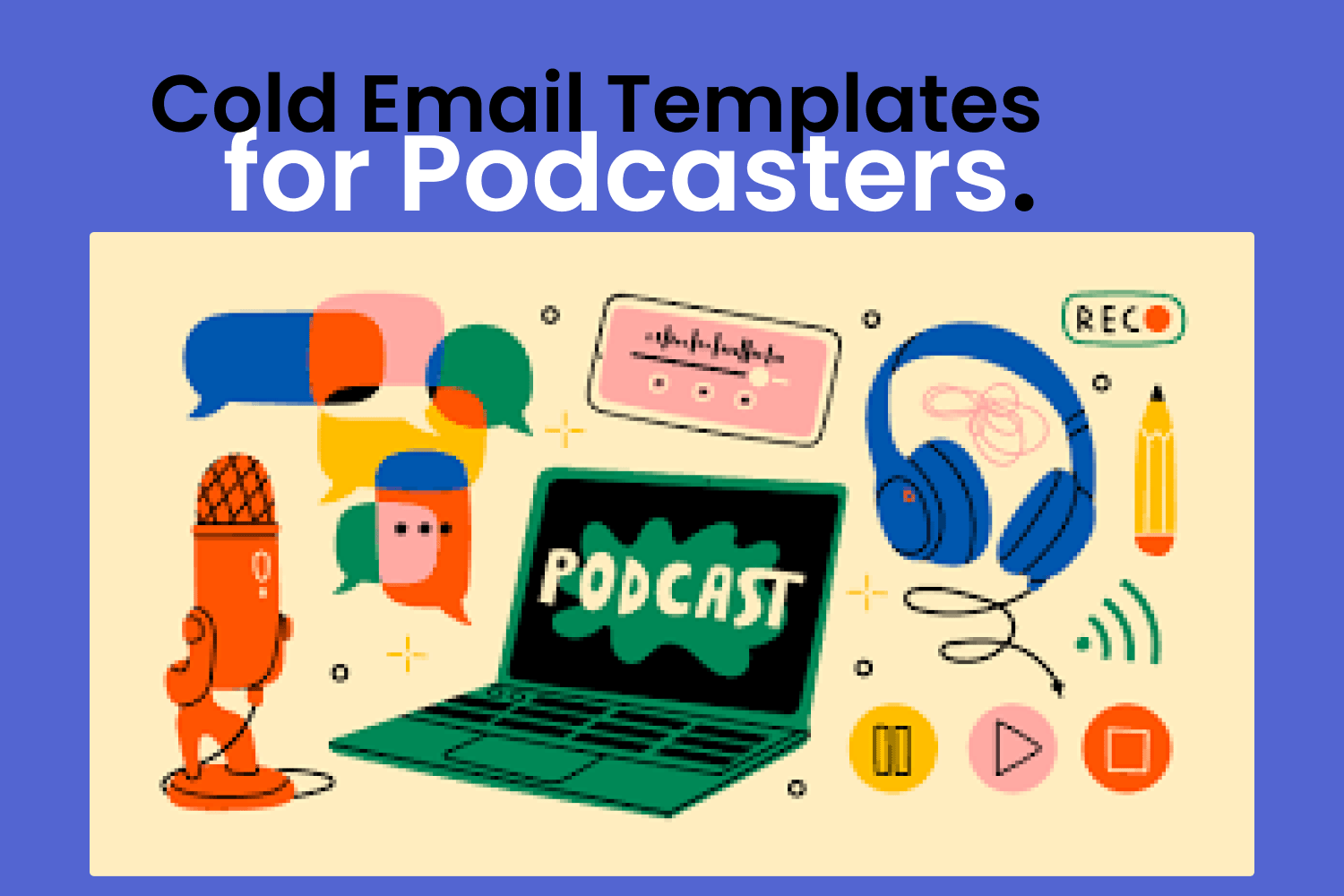 Cold Email Templates
for Podcasters.

REC

PODCAST